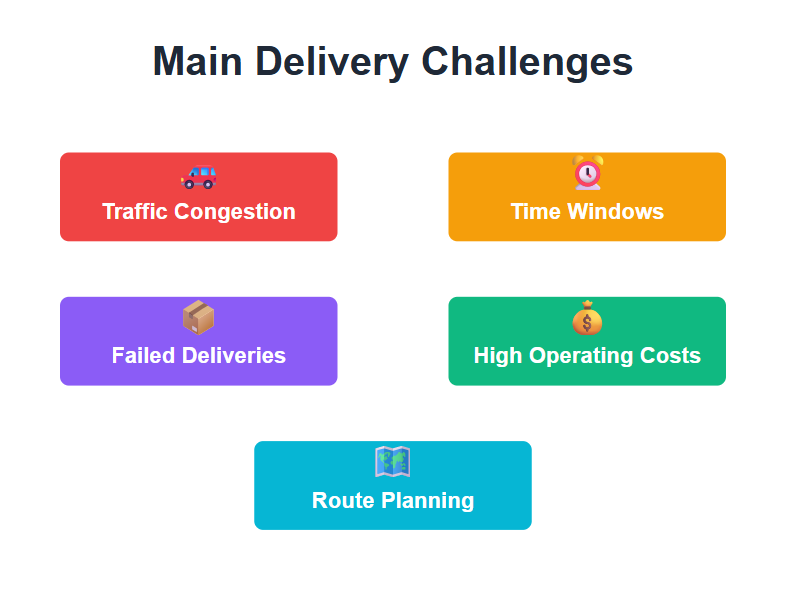 Main Delivery Challenges

Traffic Congestion

Time Windows

Failed Deliveries

High Operating Costs

Route Planning